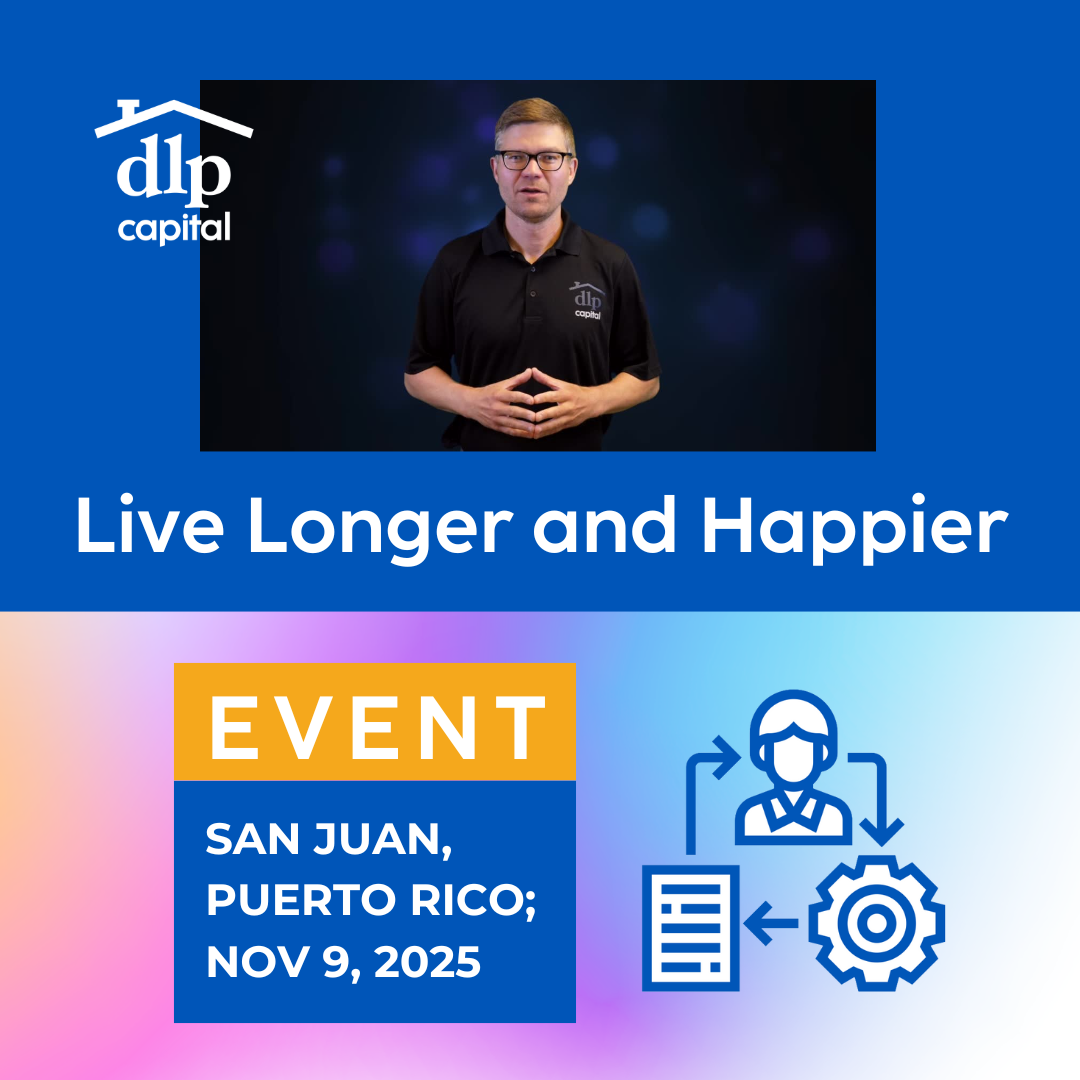 dlp capital

dlp capital

Live Longer and Happier

EVENT

SAN JUAN, PUERTO RICO; NOV 9, 2025